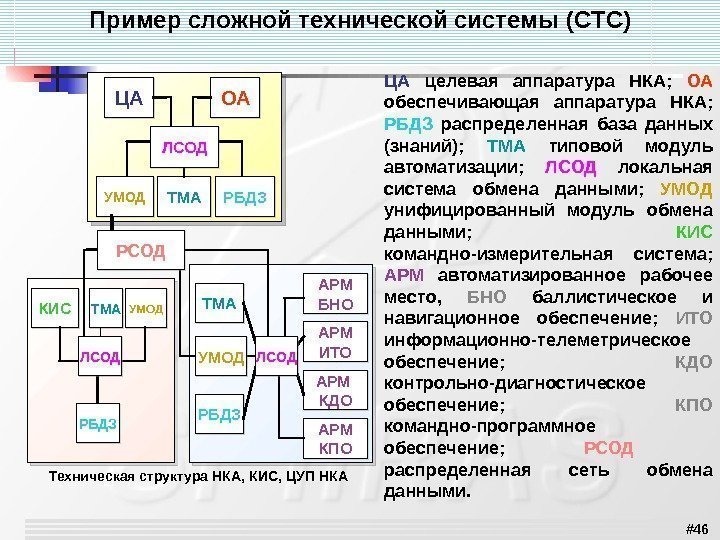 Пример сложной технической системы (СТС)

ЦА
ОА
ЛСОД
УМОД
ТМА
РБДЗ
РСОД
КИС
ТМА
УМОД
ЛСОД
РБДЗ
ТМА
УМОД
ЛСОД
РБДЗ
АРМ БНО
АРМ ИТО
АРМ КДО
АРМ КПО

Техническая структура НКА, КИС, ЦУП НКА

ЦА целевая аппаратура НКА; ОА обеспечивающая аппаратура НКА; РБДЗ распределенная база данных (знаний); ТМА типовой модуль автоматизации; ЛСОД локальная система обмена данными; УМОД унифицированный модуль обмена данными; КИС командно-измерительная система; АРМ автоматизированное рабочее место, БНО баллистическое и навигационное обеспечение; ИТО информационно-телеметрическое обеспечение; КДО контрольно-диагностическое обеспечение; КПО командно-программное обеспечение; РСОД распределенная сеть обмена данными.

#46